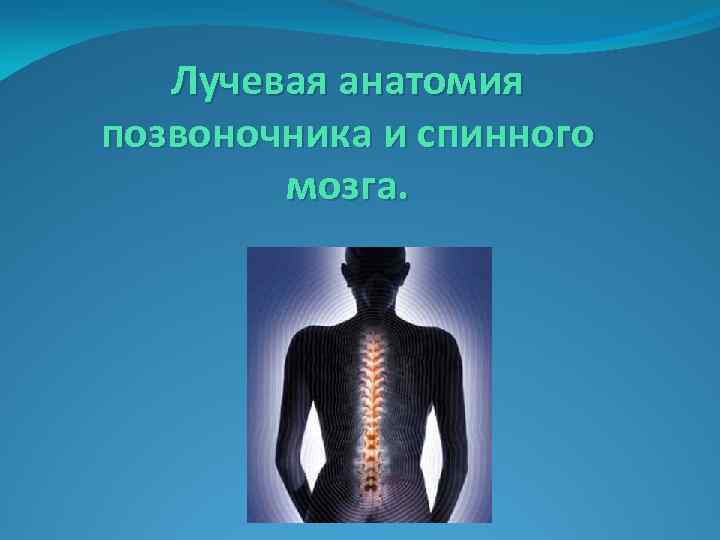 Лучевая анатомия позвоночника и спинного мозга.